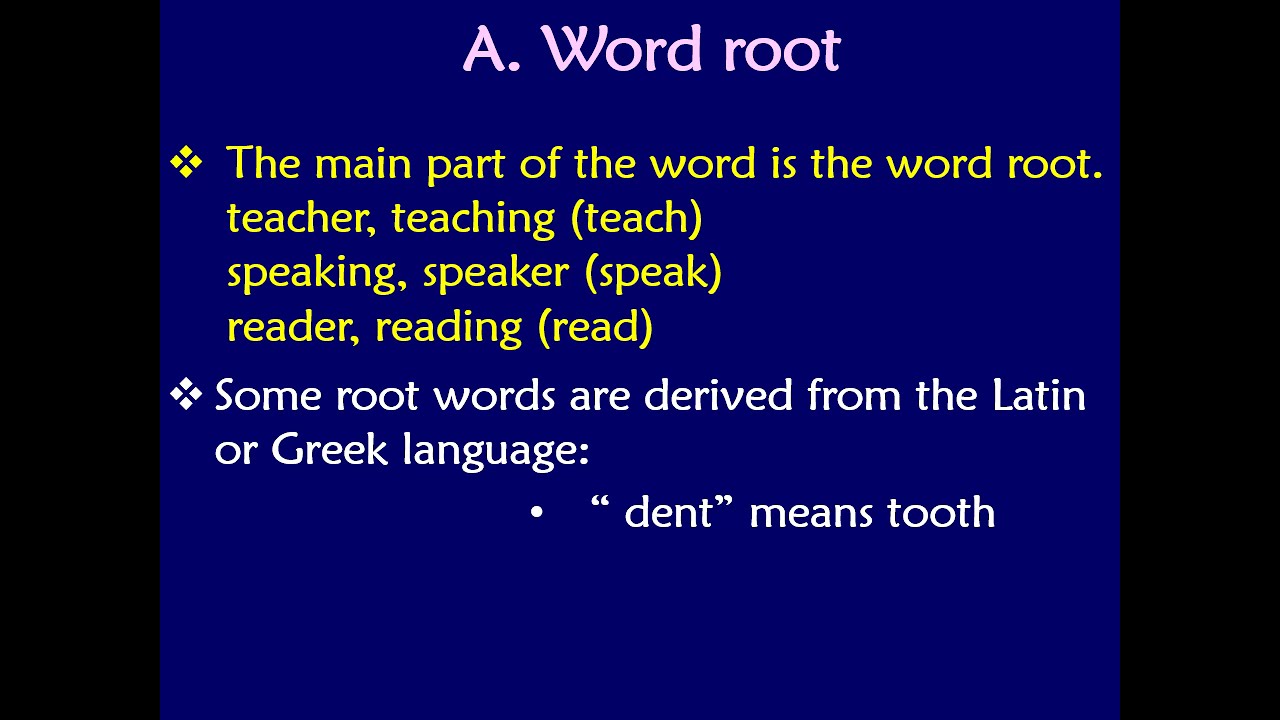 A. Word root

❖ The main part of the word is the word root.
teacher, teaching (teach)
speaking, speaker (speak)
reader, reading (read)

❖ Some root words are derived from the Latin or Greek language:

• “ dent” means tooth